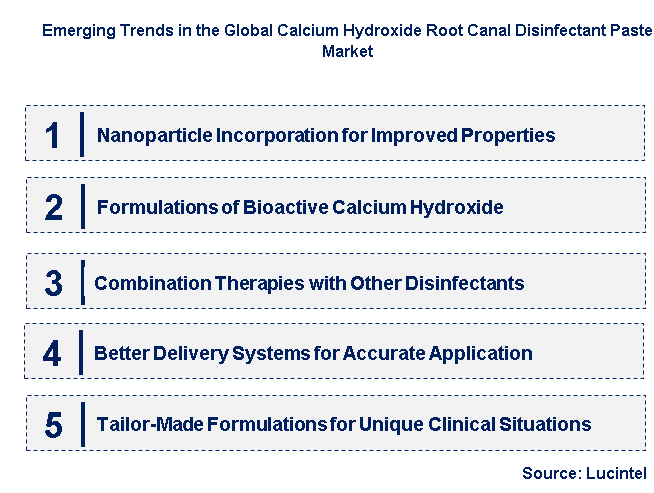 Emerging Trends in the Global Calcium Hydroxide Root Canal Disinfectant Paste Market

1 Nanoparticle Incorporation for Improved Properties

2 Formulations of Bioactive Calcium Hydroxide

3 Combination Therapies with Other Disinfectants

4 Better Delivery Systems for Accurate Application

5 Tailor-Made Formulations for Unique Clinical Situations

Source: Lucintel